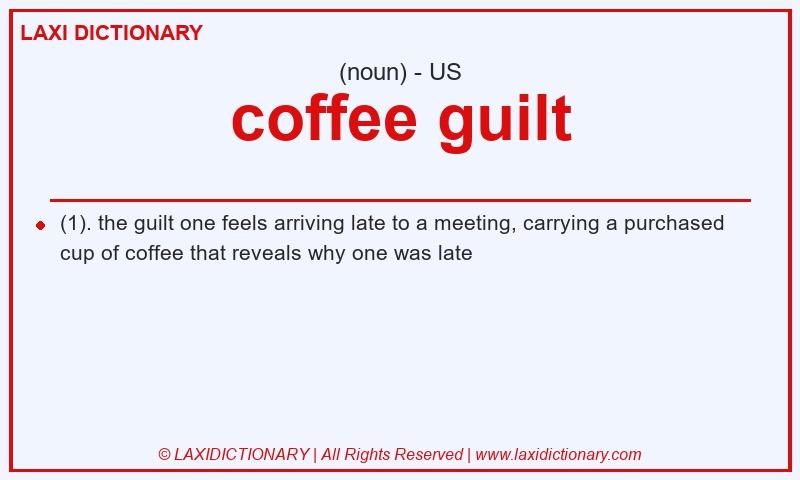 LAXI DICTIONARY

(noun) - US

coffee guilt

(1). the guilt one feels arriving late to a meeting, carrying a purchased cup of coffee that reveals why one was late

© LAXIDICTIONARY | All Rights Reserved | www.laxidictionary.com